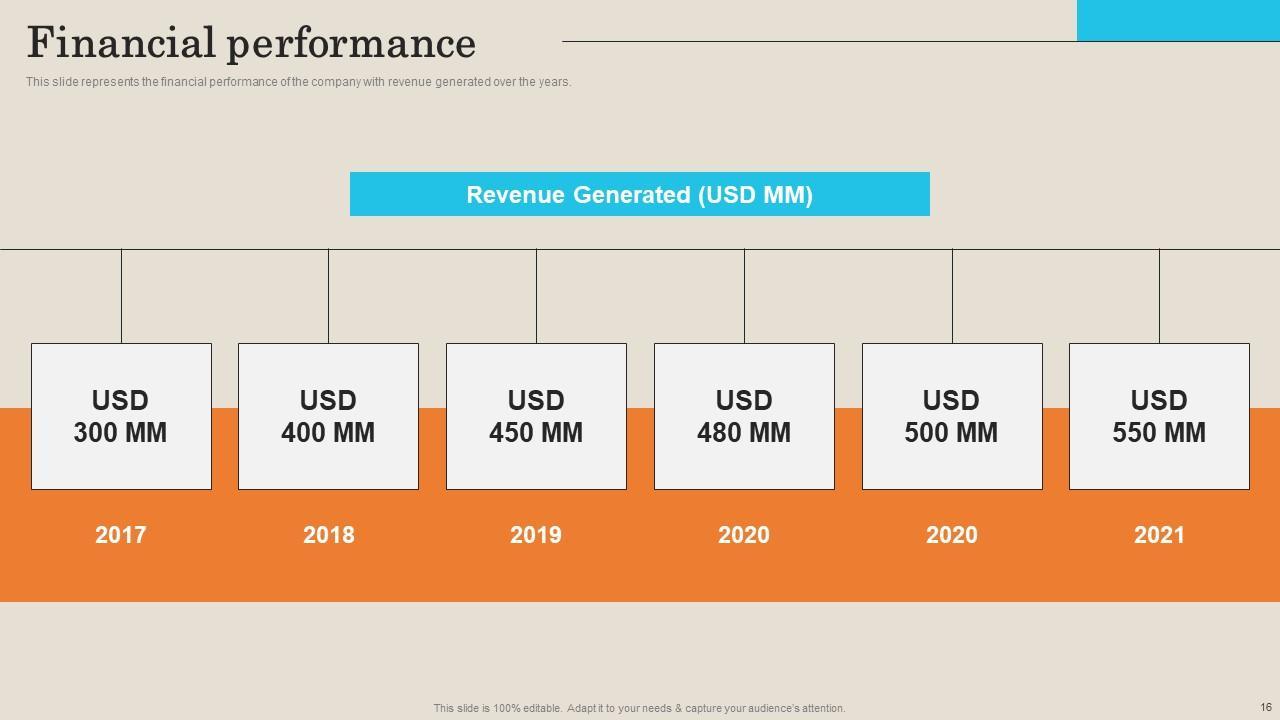 Financial performance

This slide represents the financial performance of the company with revenue generated over the years.

Revenue Generated (USD MM)

USD 300 MM

USD 400 MM

USD 450 MM

USD 480 MM

USD 500 MM

USD 550 MM

2017

2018

2019

2020

2020

2021

This slide is 100% editable. Adapt it to your needs & capture your audience's attention.

16